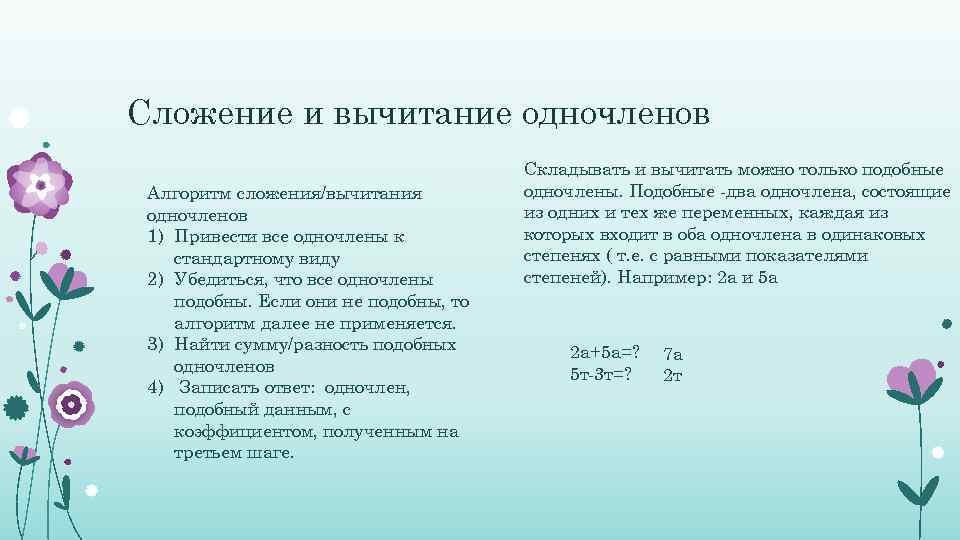 Сложение и вычитание одночленов

Алгоритм сложения/вычитания одночленов
1) Привести все одночлены к стандартному виду
2) Убедиться, что все одночлены подобны. Если они не подобны, то алгоритм далее не применяется.
3) Найти сумму/разность подобных одночленов
4) Записать ответ: одночлен, подобный данным, с коэффициентом, полученным на третьем шаге.

Складывать и вычитать можно только подобные одночлены. Подобные -два одночлена, состоящие из одних и тех же переменных, каждая из которых входит в оба одночлена в одинаковых степенях ( т.е. с равными показателями степеней). Например: 2а и 5а

2а+5а=? 7а
5т-3т=? 2т